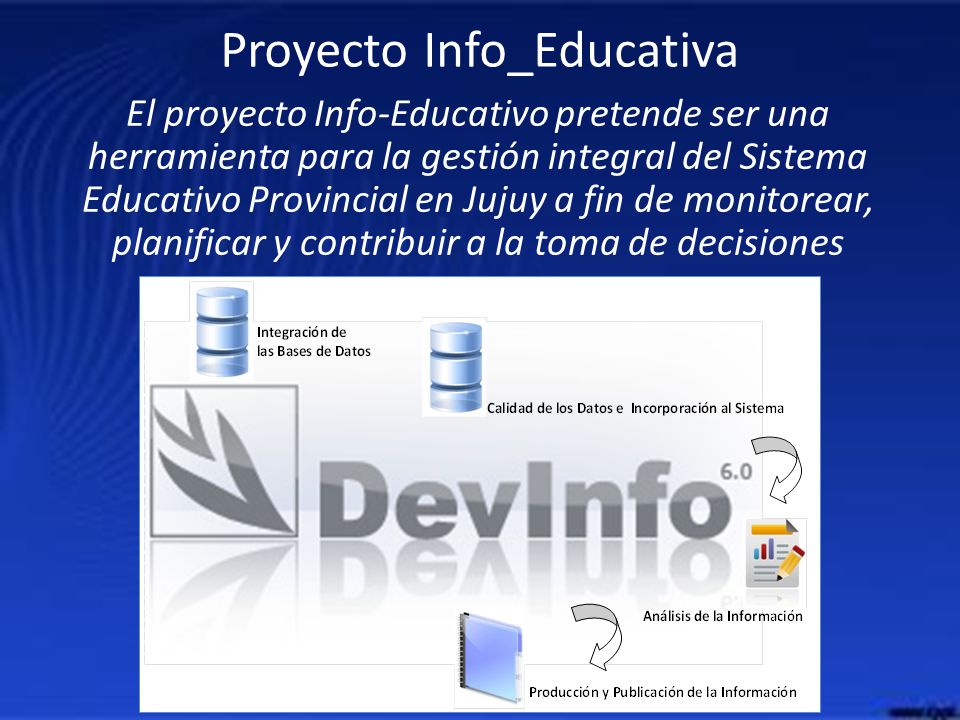 Proyecto Info_Educativa

El proyecto Info-Educativo pretende ser una herramienta para la gestión integral del Sistema Educativo Provincial en Jujuy a fin de monitorear, planificar y contribuir a la toma de decisiones

Integración de las Bases de Datos

Calidad de los Datos e Incorporación al Sistema

DevInfo 6.0

Análisis de la Información

Producción y Publicación de la Información